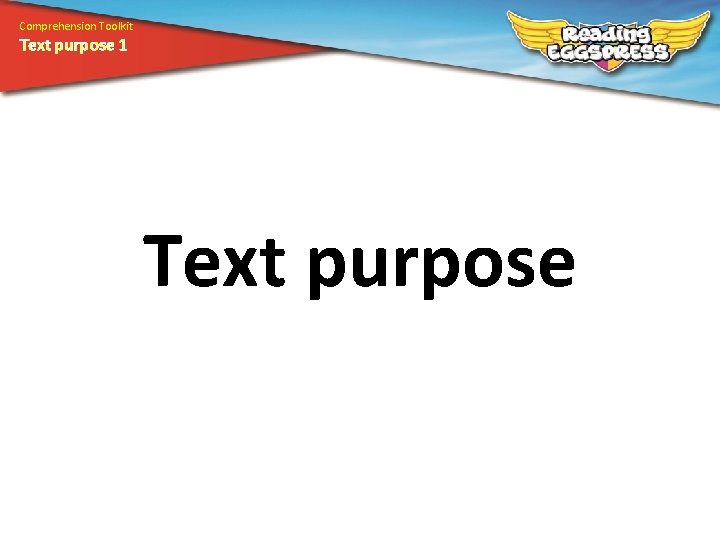 Comprehension Toolkit
Text purpose 1

Reading EGGSPRESS

Text purpose